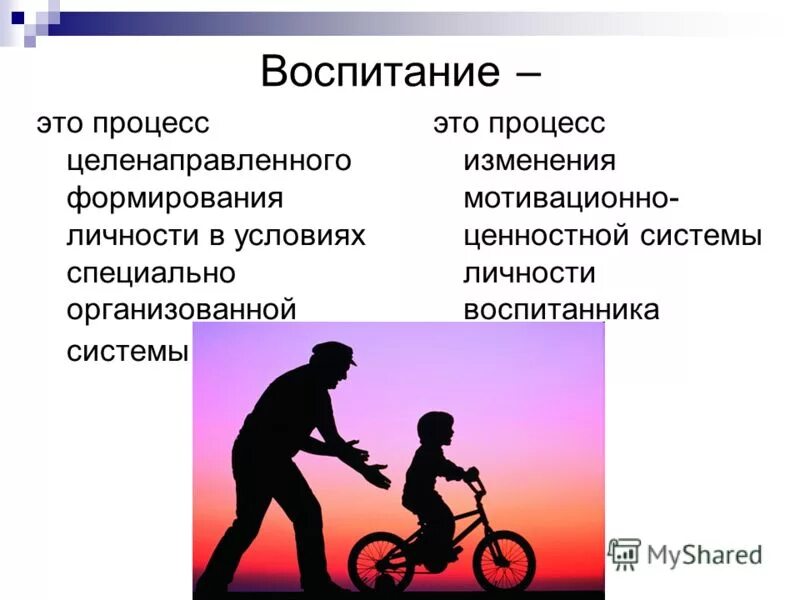 Воспитание –

это процесс целенаправленного формирования личности в условиях специально организованной системы

это процесс изменения мотивационно-ценностной системы личности воспитанника

MyShared